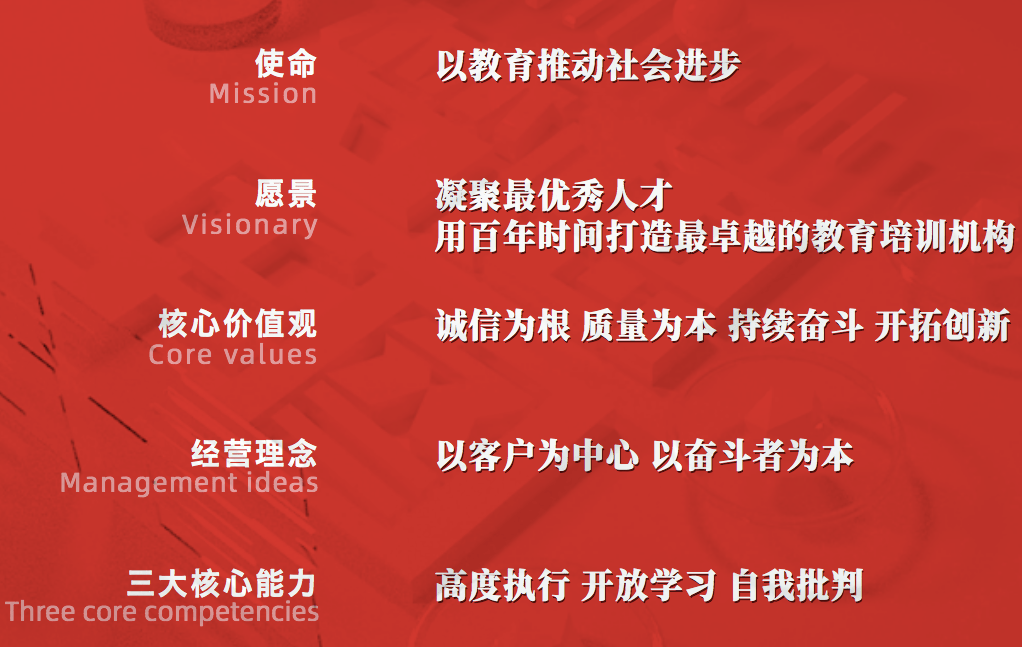 使命
Mission

以教育推动社会进步

愿景
Visionary

凝聚最优秀人才
用百年时间打造最卓越的教育培训机构

核心价值观
Core values

诚信为根 质量为本 持续奋斗 开拓创新

经营理念
Management ideas

以客户为中心 以奋斗者为本

三大核心能力
Three core competencies

高度执行 开放学习 自我批判